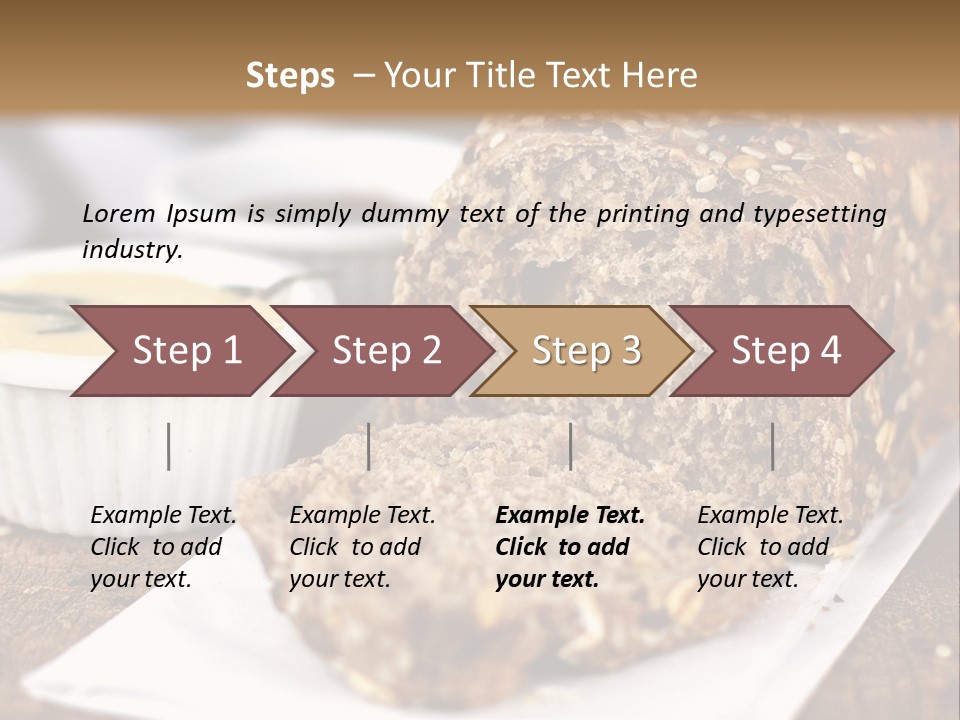 Steps – Your Title Text Here

Lorem Ipsum is simply dummy text of the printing and typesetting industry.

Step 1

Step 2

Step 3

Step 4

Example Text. Click to add your text.

Example Text. Click to add your text.

Example Text. Click to add your text.

Example Text. Click to add your text.